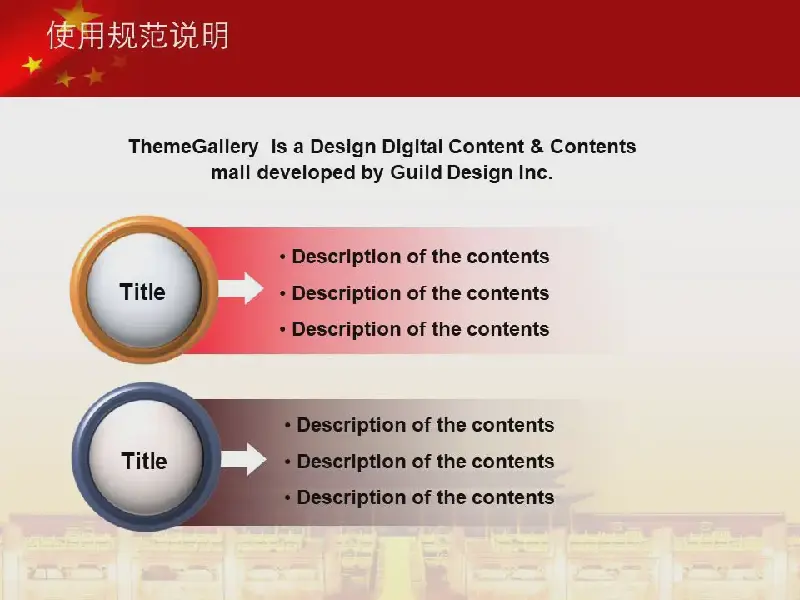 使用规范说明

ThemeGallery is a Design Digital Content & Contents mall developed by Guild Design Inc.

Title

• Description of the contents
• Description of the contents
• Description of the contents

Title

• Description of the contents
• Description of the contents
• Description of the contents